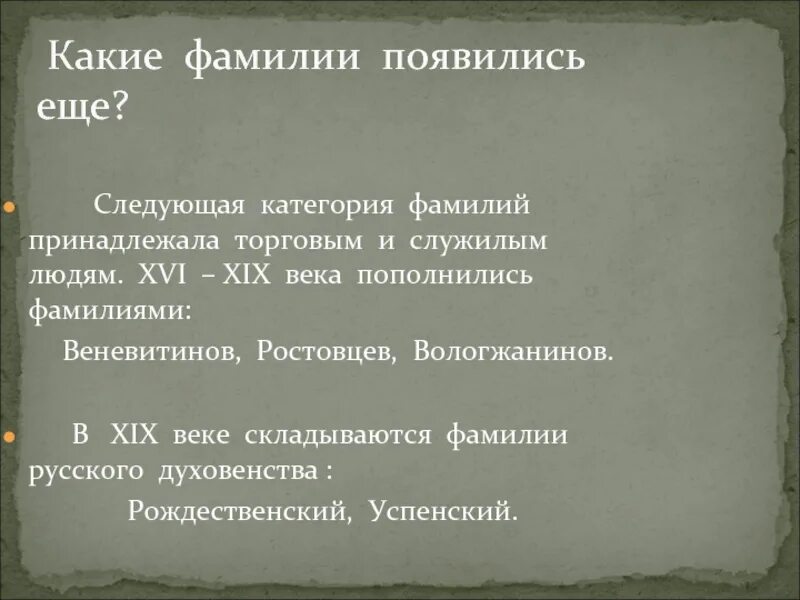 Какие фамилии появились еще?

Следующая категория фамилий принадлежала торговым и служилым людям. XVI – XIX века пополнились фамилиями:

Веневитинов, Ростовцев, Вологжанинов.

В XIX веке складываются фамилии русского духовенства :

Рождественский, Успенский.